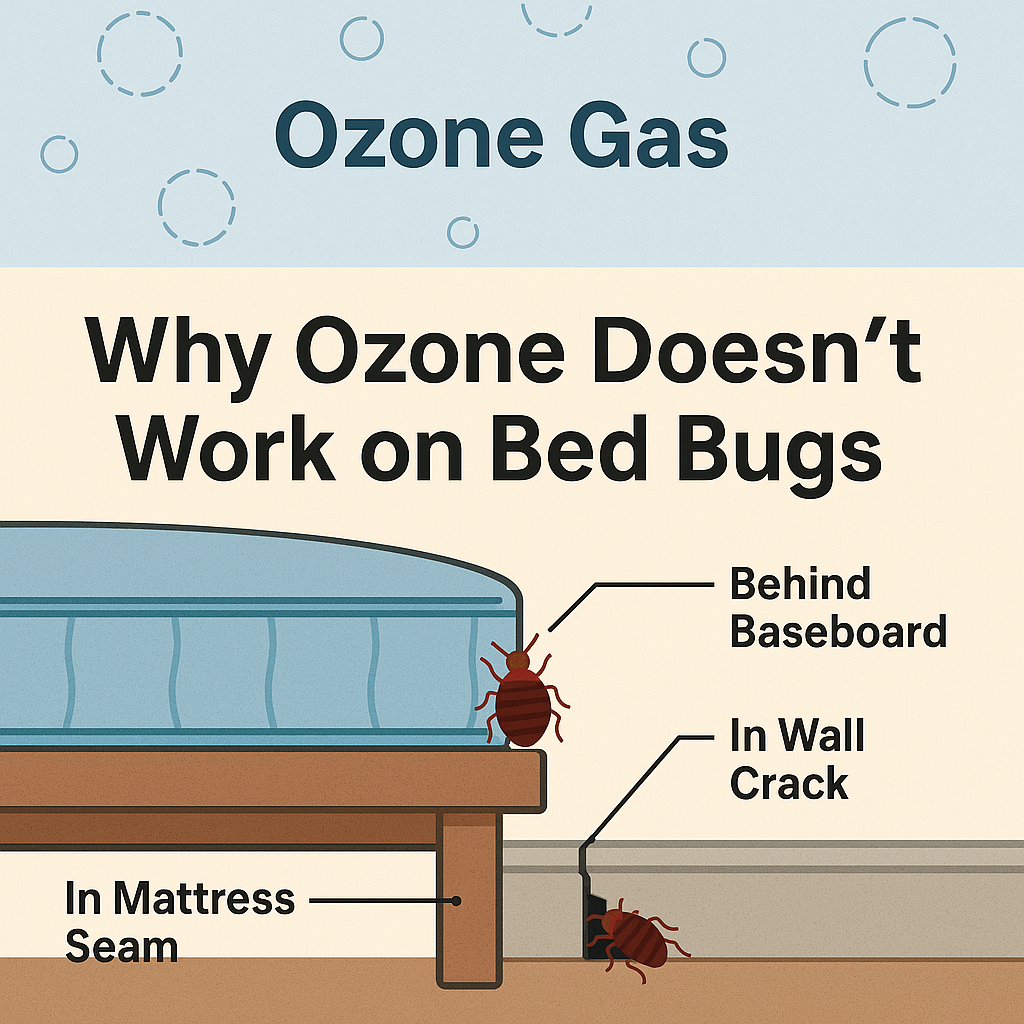 Ozone Gas

Why Ozone Doesn't Work on Bed Bugs

Behind Baseboard

In Wall Crack

In Mattress Seam